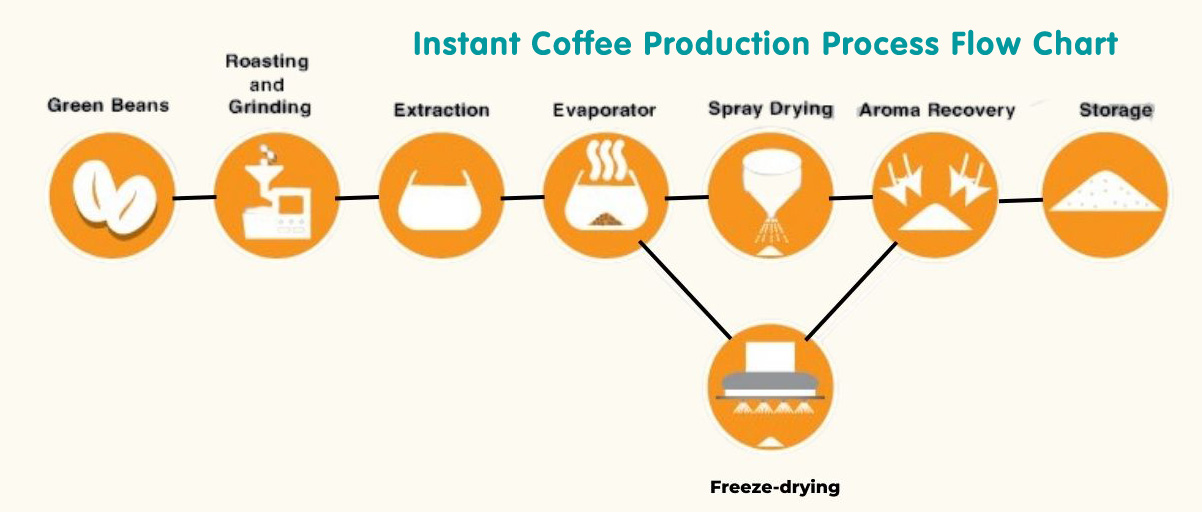 Instant Coffee Production Process Flow Chart

Green Beans

Roasting and Grinding

Extraction

Evaporator

Spray Drying

Aroma Recovery

Storage

Freeze-drying